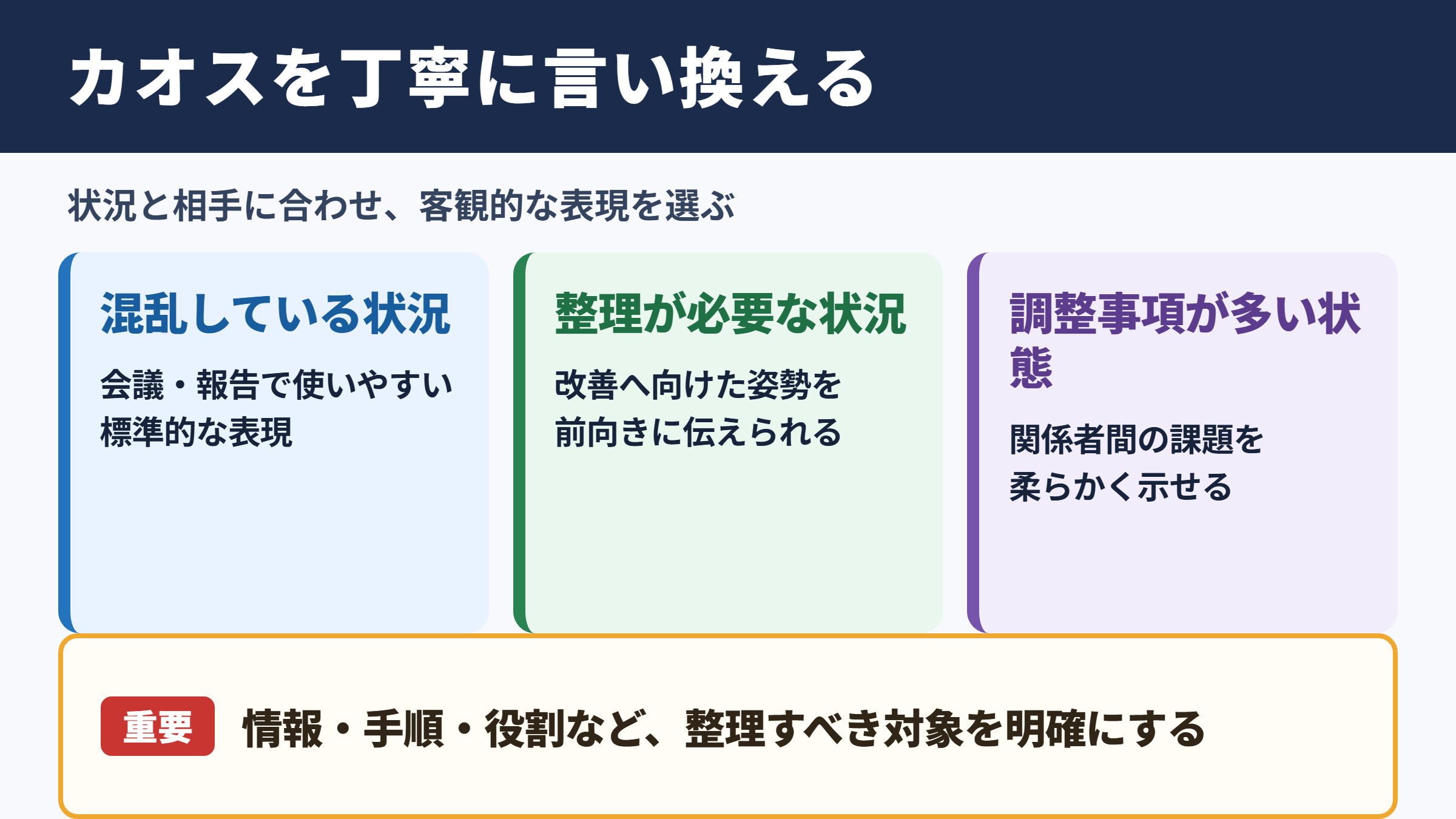 カオスを丁寧に言い換える

状況と相手に合わせ、客観的な表現を選ぶ

混乱している状況

会議・報告で使いやすい標準的な表現

整理が必要な状況

改善へ向けた姿勢を前向きに伝えられる

調整事項が多い状態

関係者間の課題を柔らかく示せる

重要 情報・手順・役割など、整理すべき対象を明確にする